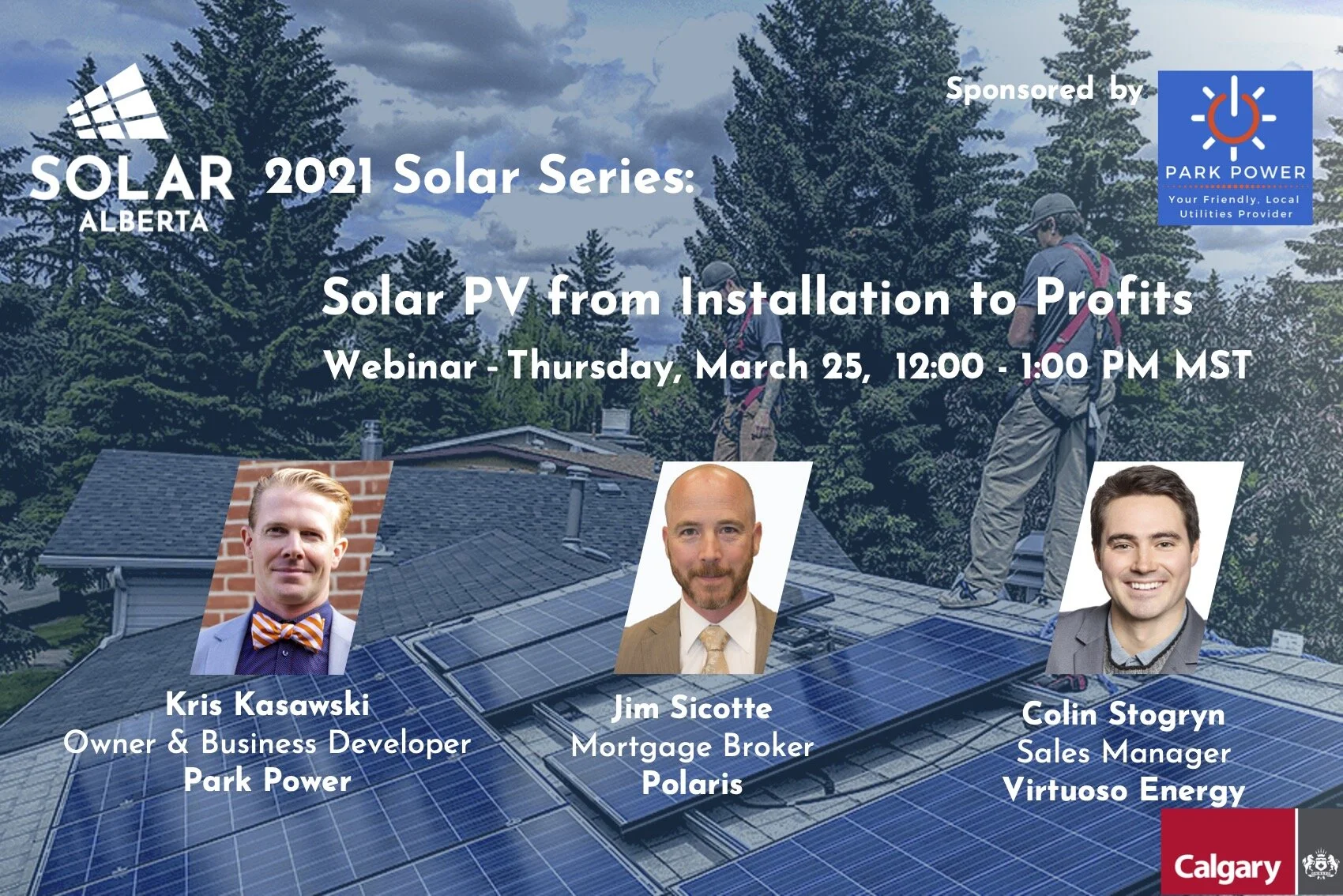 SOLAR ALBERTA

2021 Solar Series:

Sponsored by

PARK POWER
Your Friendly, Local Utilities Provider

Solar PV from Installation to Profits

Webinar - Thursday, March 25, 12:00 - 1:00 PM MST

Kris Kasawski
Owner & Business Developer
Park Power

Jim Sicotte
Mortgage Broker
Polaris

Colin Stogryn
Sales Manager
Virtuoso Energy

Calgary